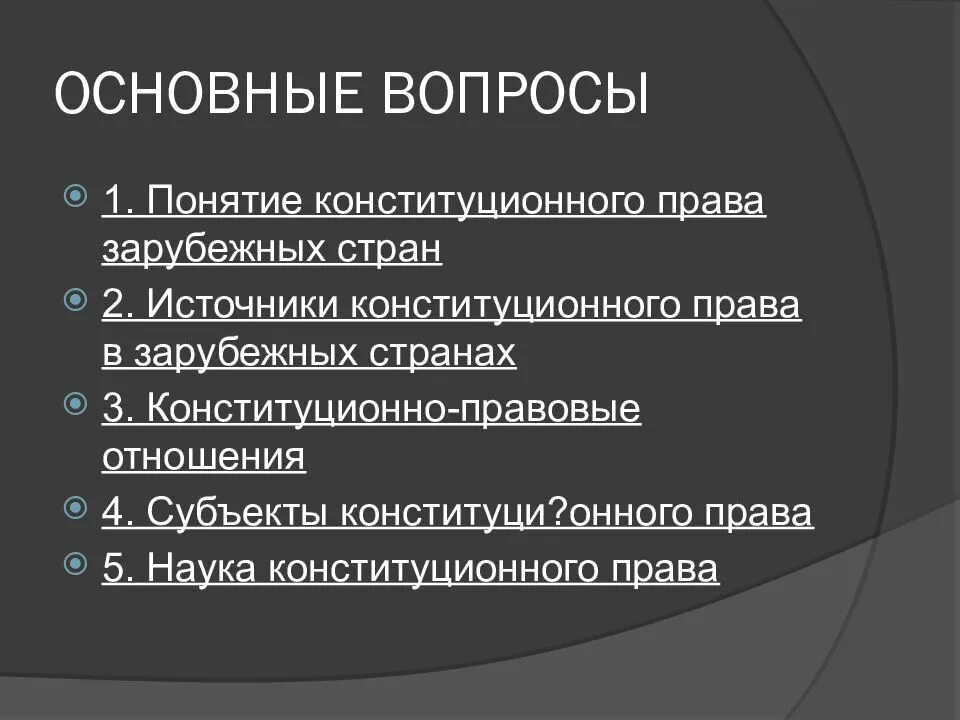 ОСНОВНЫЕ ВОПРОСЫ

1. Понятие конституционного права зарубежных стран

2. Источники конституционного права в зарубежных странах

3. Конституционно-правовые отношения

4. Субъекты конституци?онного права

5. Наука конституционного права